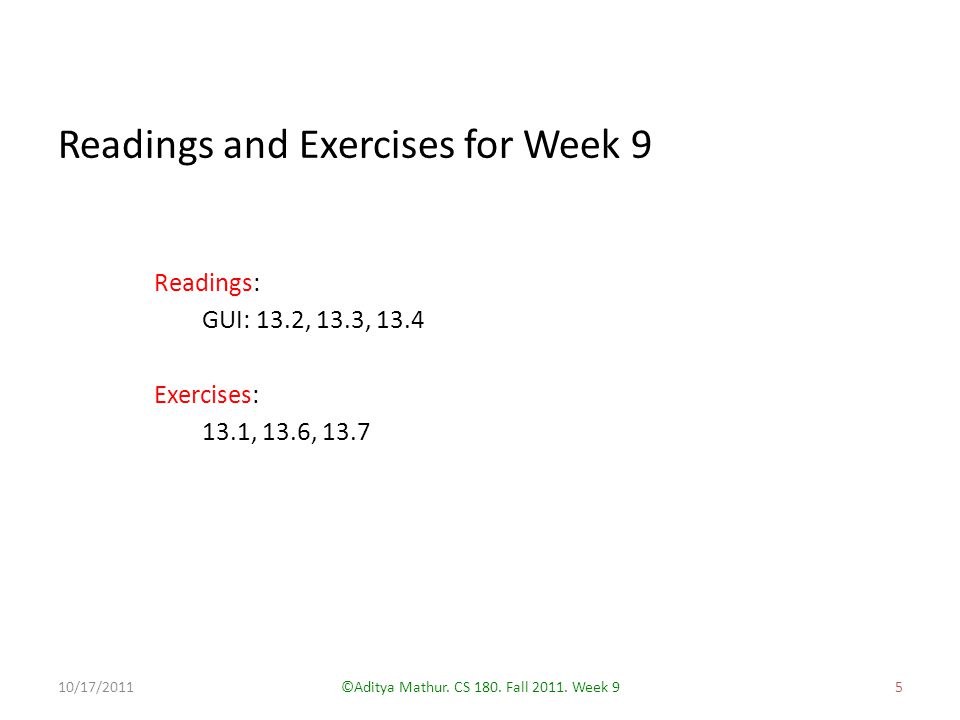 Readings and Exercises for Week 9

Readings:

GUI: 13.2, 13.3, 13.4

Exercises:

13.1, 13.6, 13.7

10/17/2011

©Aditya Mathur. CS 180. Fall 2011. Week 9

5